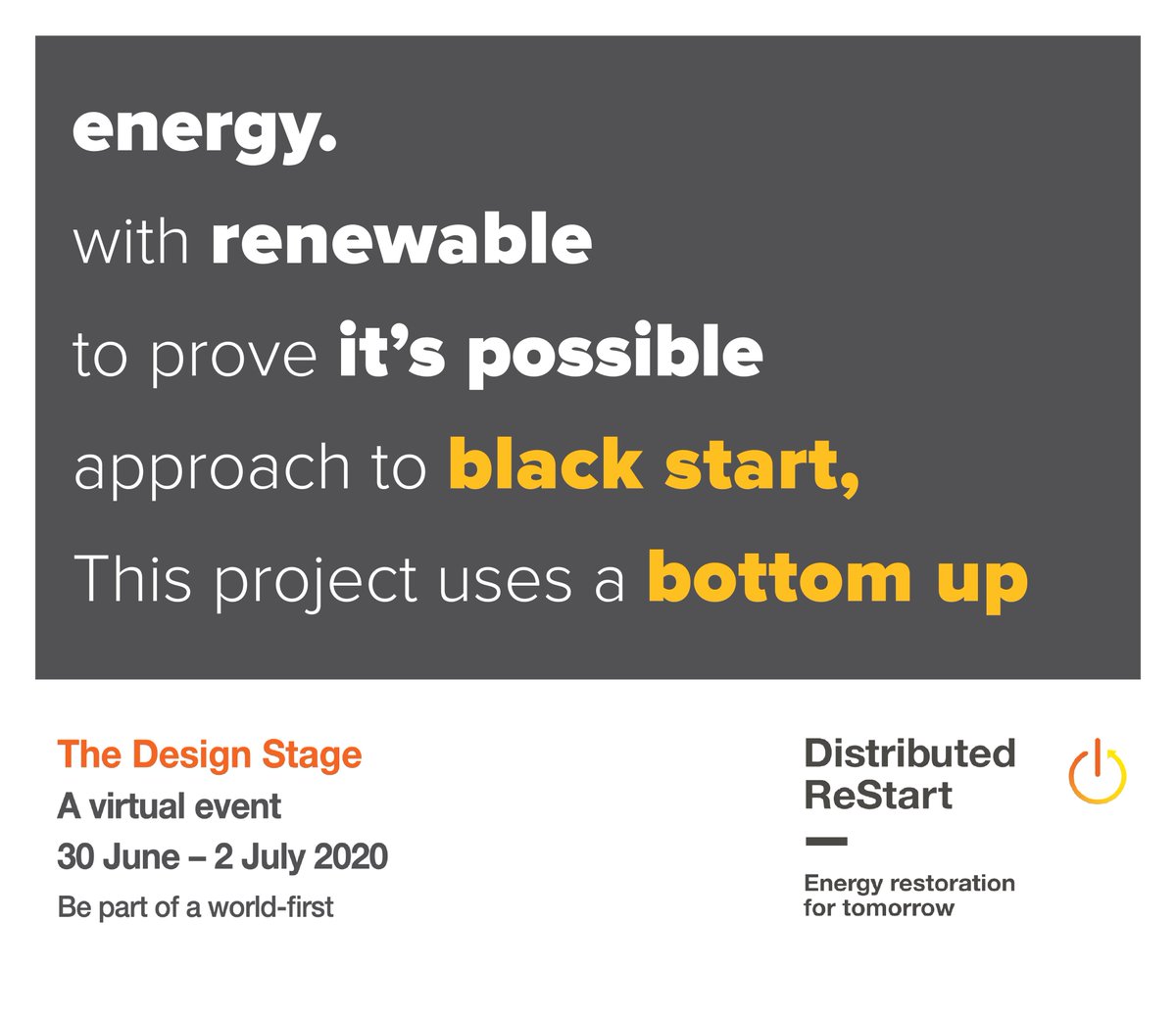 energy.
with renewable
to prove it's possible
approach to black start,
This project uses a bottom up

The Design Stage
A virtual event
30 June – 2 July 2020
Be part of a world-first

Distributed ReStart
Energy restoration for tomorrow